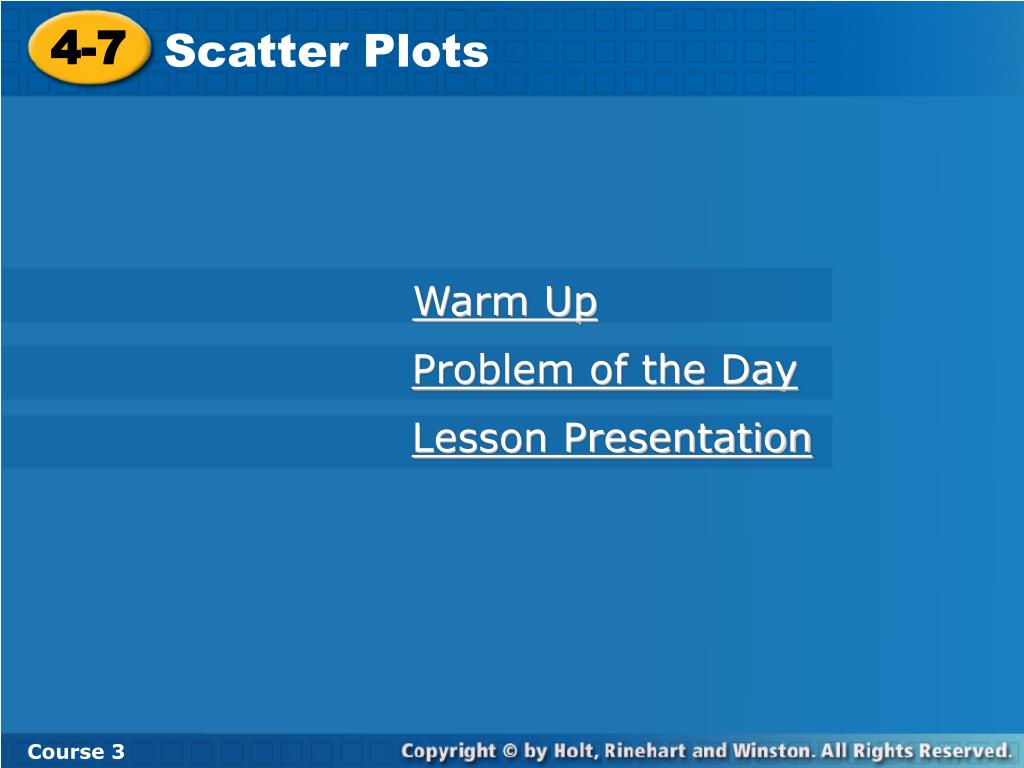 4-7 Scatter Plots

Warm Up

Problem of the Day

Lesson Presentation

Course 3

Copyright © by Holt, Rinehart and Winston. All Rights Reserved.